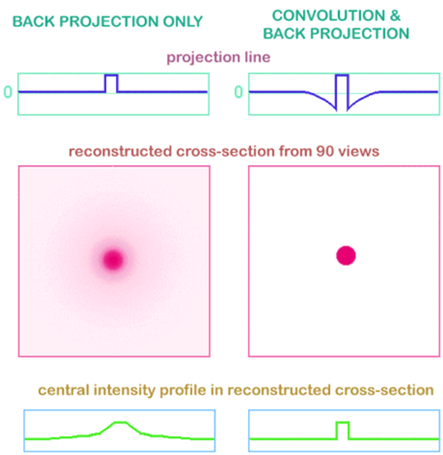 BACK PROJECTION ONLY

CONVOLUTION & BACK PROJECTION

projection line

0

0

reconstructed cross-section from 90 views

central intensity profile in reconstructed cross-section